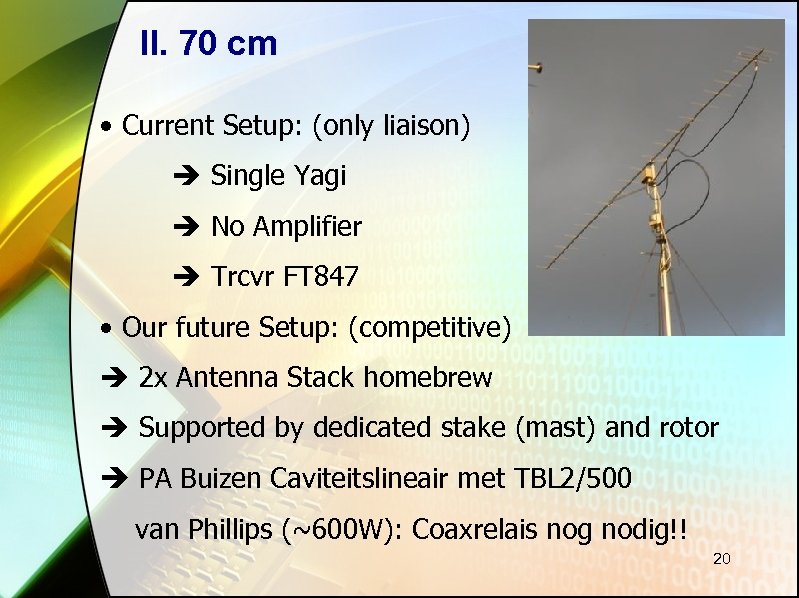 II. 70 cm

• Current Setup: (only liaison)

➔ Single Yagi

➔ No Amplifier

➔ Trcvr FT847

• Our future Setup: (competitive)

➔ 2x Antenna Stack homebrew

➔ Supported by dedicated stake (mast) and rotor

➔ PA Buizen Caviteitslineair met TBL2/500 van Phillips (~600W): Coaxrelais nog nodig!!

20